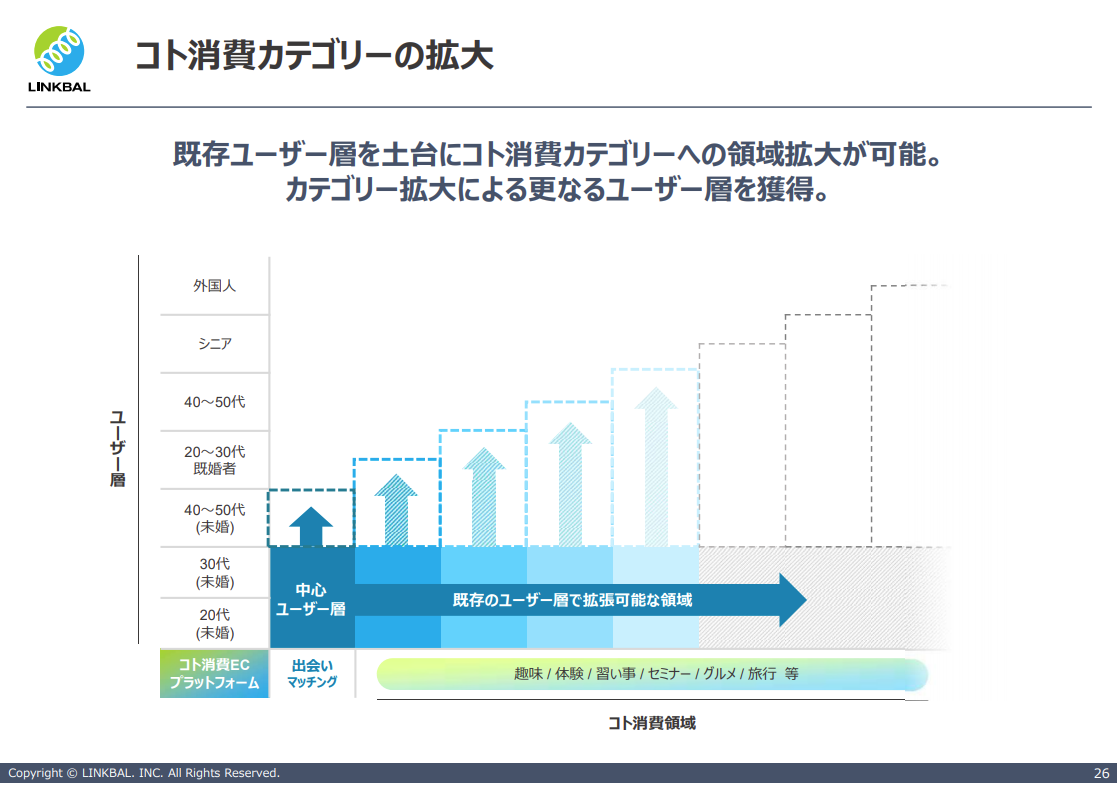 LINKBAL

コト消費カテゴリーの拡大

既存ユーザー層を土台にコト消費カテゴリーへの領域拡大が可能。
カテゴリー拡大による更なるユーザー層を獲得。

ユーザー層

外国人
シニア
40～50代
20～30代 既婚者
40～50代 (未婚)
30代 (未婚)
20代 (未婚)

中心 ユーザー層

既存のユーザー層で拡張可能な領域

コト消費EC プラットフォーム

出会い マッチング

趣味 / 体験 / 習い事 / セミナー / グルメ / 旅行　等

コト消費領域

Copyright © LINKBAL. INC. All Rights Reserved.

26